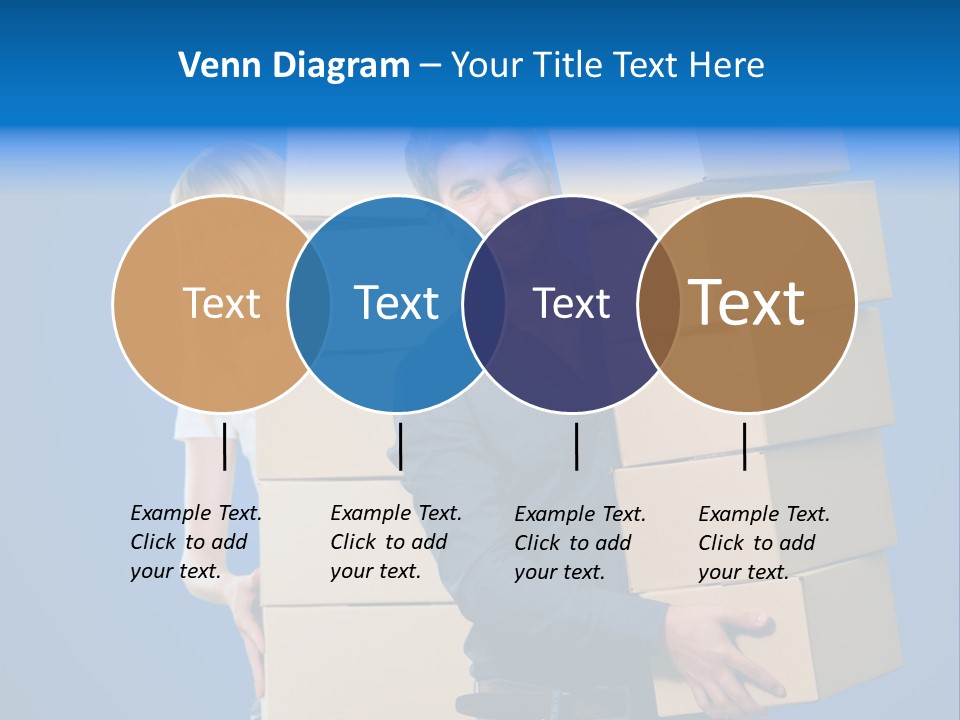 Venn Diagram – Your Title Text Here

Text

Text

Text

Text

Example Text. Click to add your text.

Example Text. Click to add your text.

Example Text. Click to add your text.

Example Text. Click to add your text.